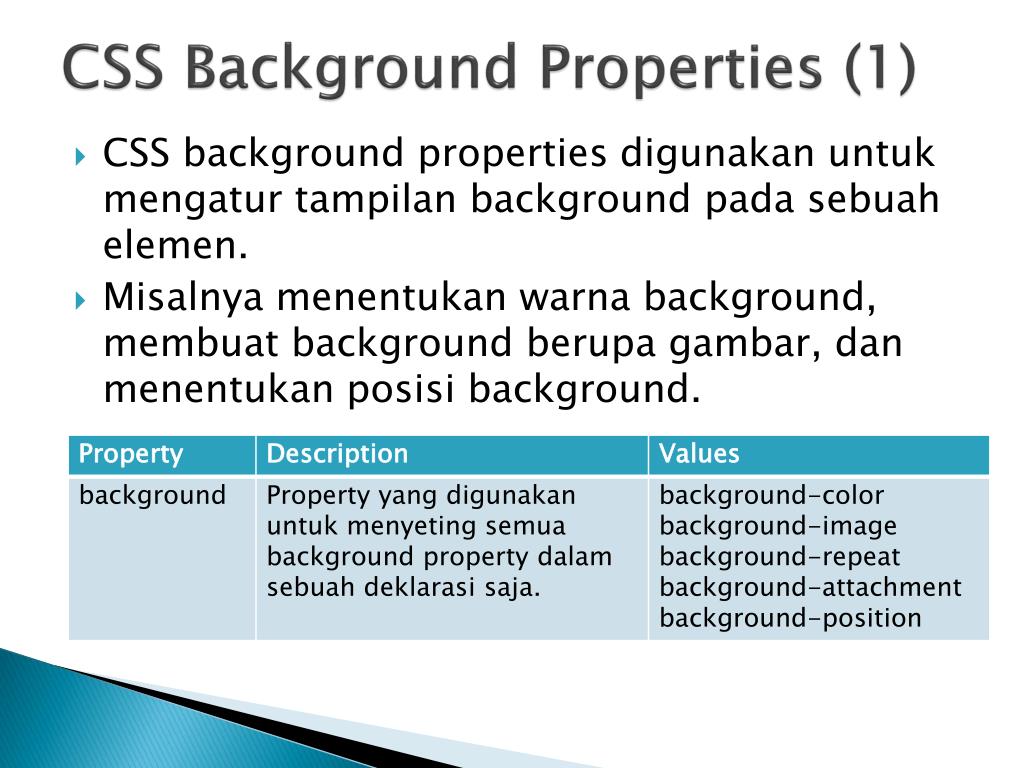 CSS Background Properties (1)

CSS background properties digunakan untuk mengatur tampilan background pada sebuah elemen.

Misalnya menentukan warna background, membuat background berupa gambar, dan menentukan posisi background.

| Property | Description | Values |
|---|---|---|
| background | Property yang digunakan untuk menyeting semua background property dalam sebuah deklarasi saja. | background-color background-image background-repeat background-attachment background-position |